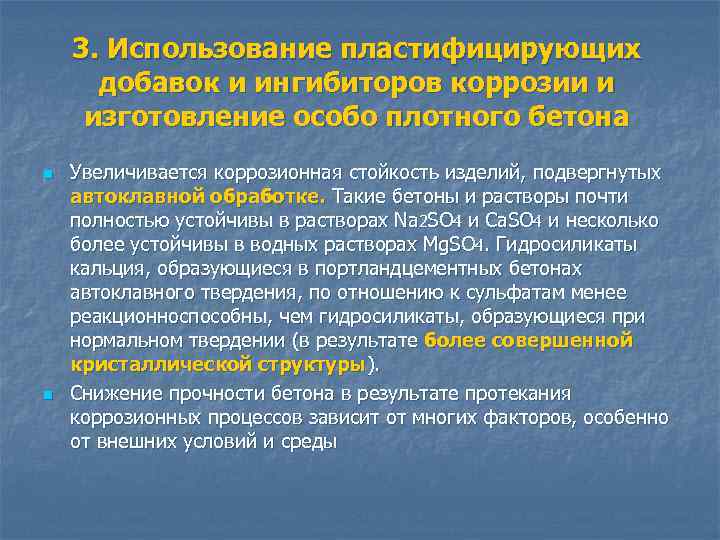 3. Использование пластифицирующих добавок и ингибиторов коррозии и изготовление особо плотного бетона

Увеличивается коррозионная стойкость изделий, подвергнутых автоклавной обработке. Такие бетоны и растворы почти полностью устойчивы в растворах $Na_2SO_4$ и $CaSO_4$ и несколько более устойчивы в водных растворах $MgSO_4$. Гидросиликаты кальция, образующиеся в портландцементных бетонах автоклавного твердения, по отношению к сульфатам менее реакционноспособны, чем гидросиликаты, образующиеся при нормальном твердении (в результате более совершенной кристаллической структуры).

Снижение прочности бетона в результате протекания коррозионных процессов зависит от многих факторов, особенно от внешних условий и среды